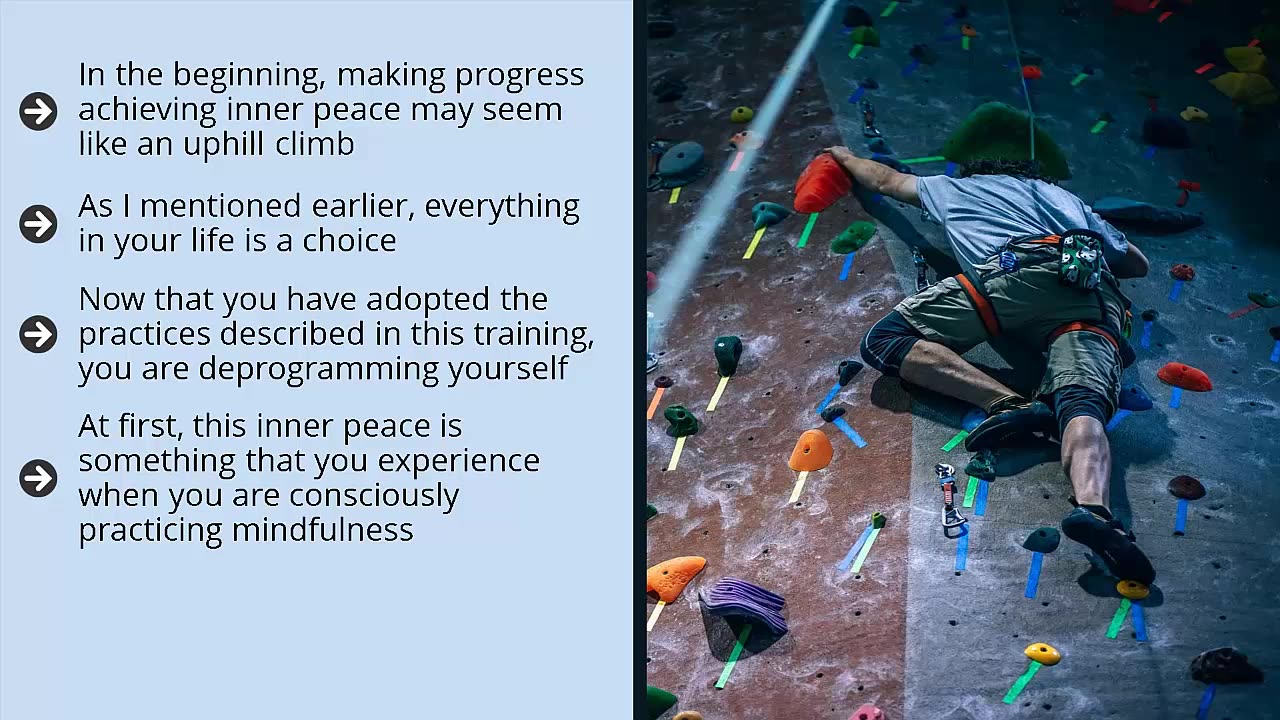 In the beginning, making progress achieving inner peace may seem like an uphill climb

As I mentioned earlier, everything in your life is a choice

Now that you have adopted the practices described in this training, you are deprogramming yourself

At first, this inner peace is something that you experience when you are consciously practicing mindfulness